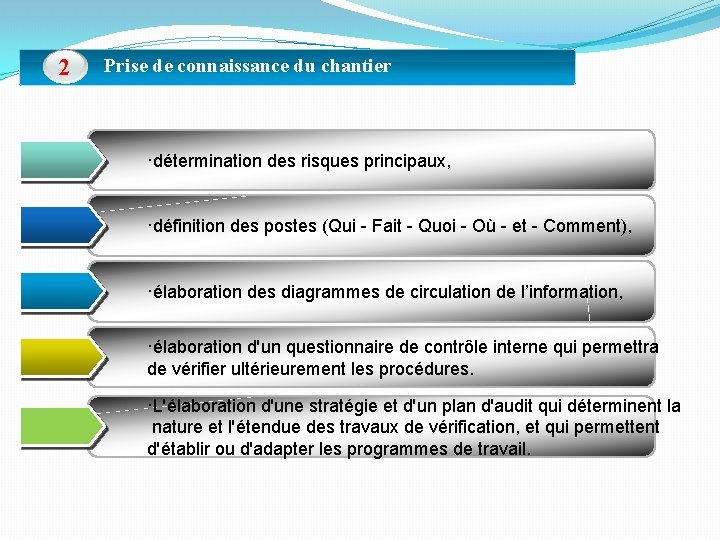 2 Prise de connaissance du chantier

·détermination des risques principaux,

·définition des postes (Qui - Fait - Quoi - Où - et - Comment),

·élaboration des diagrammes de circulation de l'information,

·élaboration d'un questionnaire de contrôle interne qui permettra de vérifier ultérieurement les procédures.

·L'élaboration d'une stratégie et d'un plan d'audit qui déterminent la nature et l'étendue des travaux de vérification, et qui permettent d'établir ou d'adapter les programmes de travail.